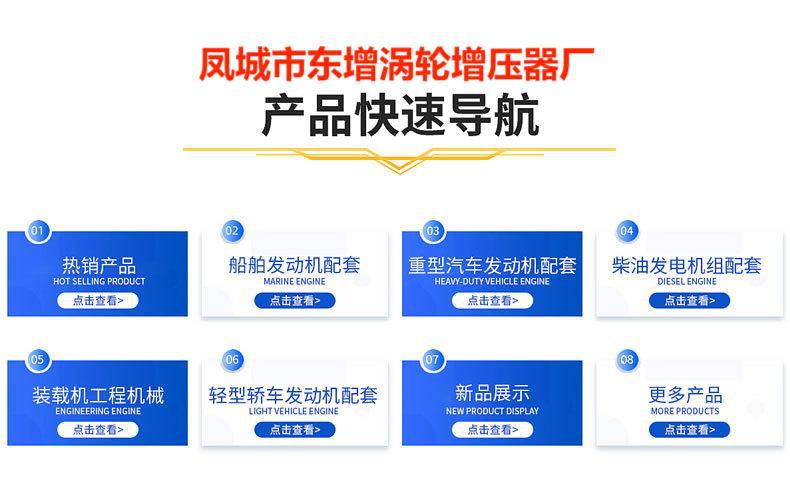 凤城市东增涡轮增压器厂
产品快速导航

01
热销产品
HOT SELLING PRODUCT
点击查看>

02
船舶发动机配套
MARINE ENGINE
点击查看>

03
重型汽车发动机配套
HEAVY-DUTY VEHICLE ENGINE
点击查看>

04
柴油发电机组配套
DIESEL ENGINE
点击查看>

05
装载机工程机械
ENGINEERING ENGINE
点击查看>

06
轻型轿车发动机配套
LIGHT VEHICLE ENGINE
点击查看>

07
新品展示
NEW PRODUCT DISPLAY
点击查看>

08
更多产品
MORE PRODUCTS
点击查看>